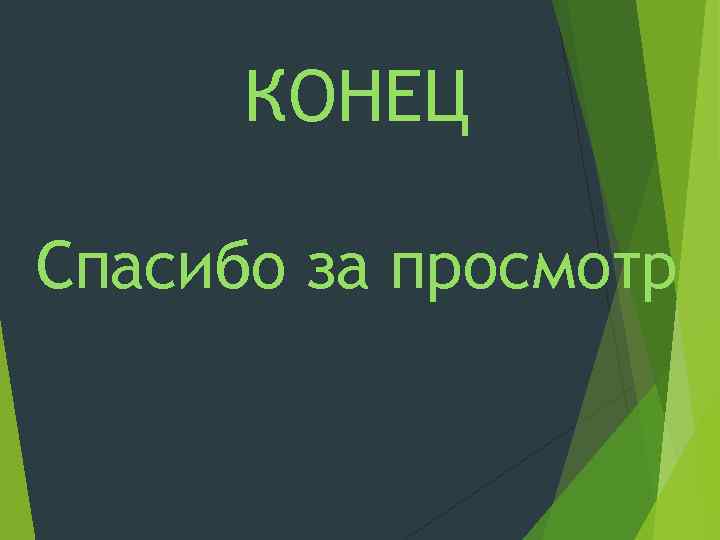 КОНЕЦ

Спасибо за просмотр